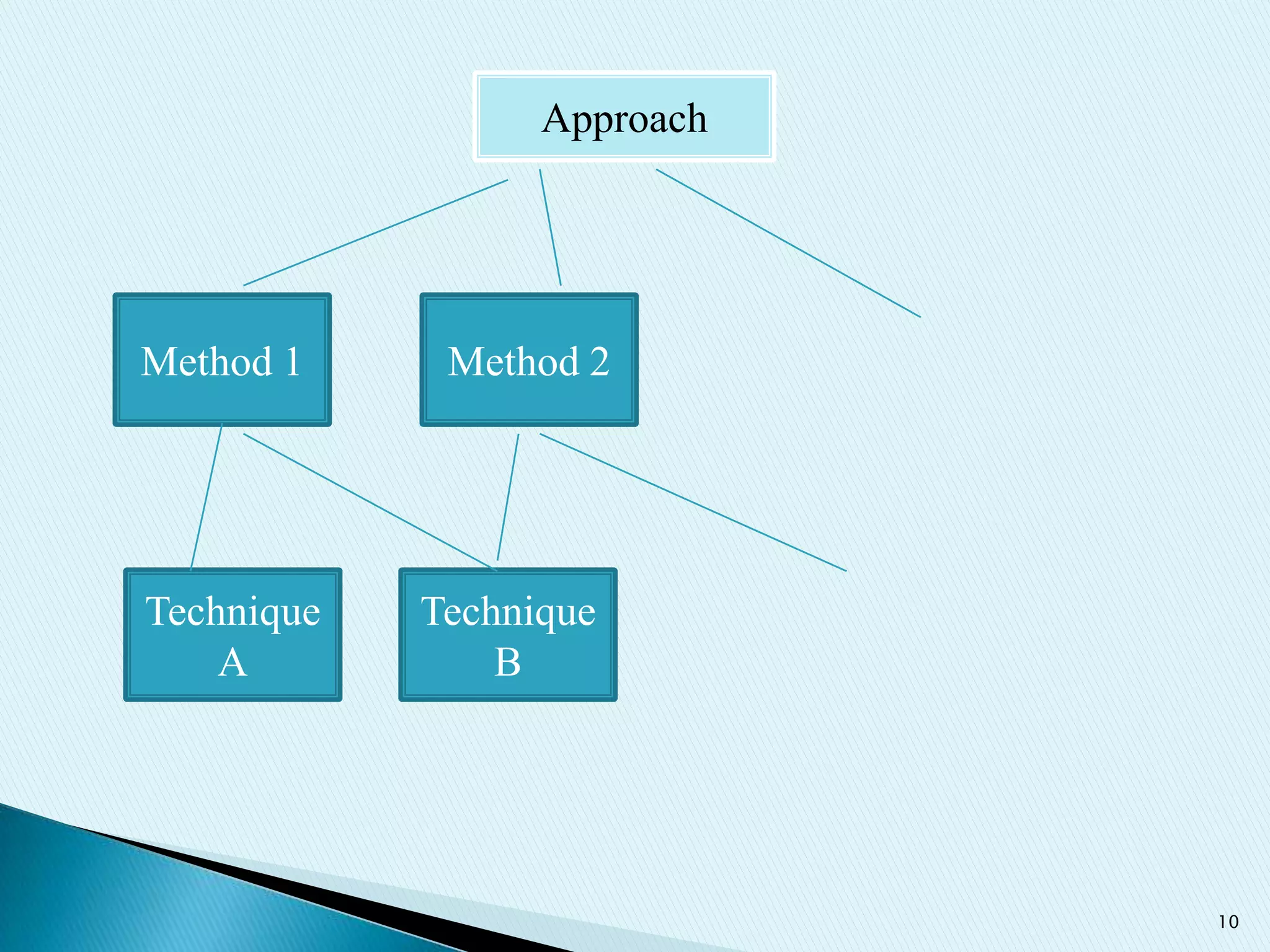 Approach

Method 1

Method 2

Technique A

Technique B

10